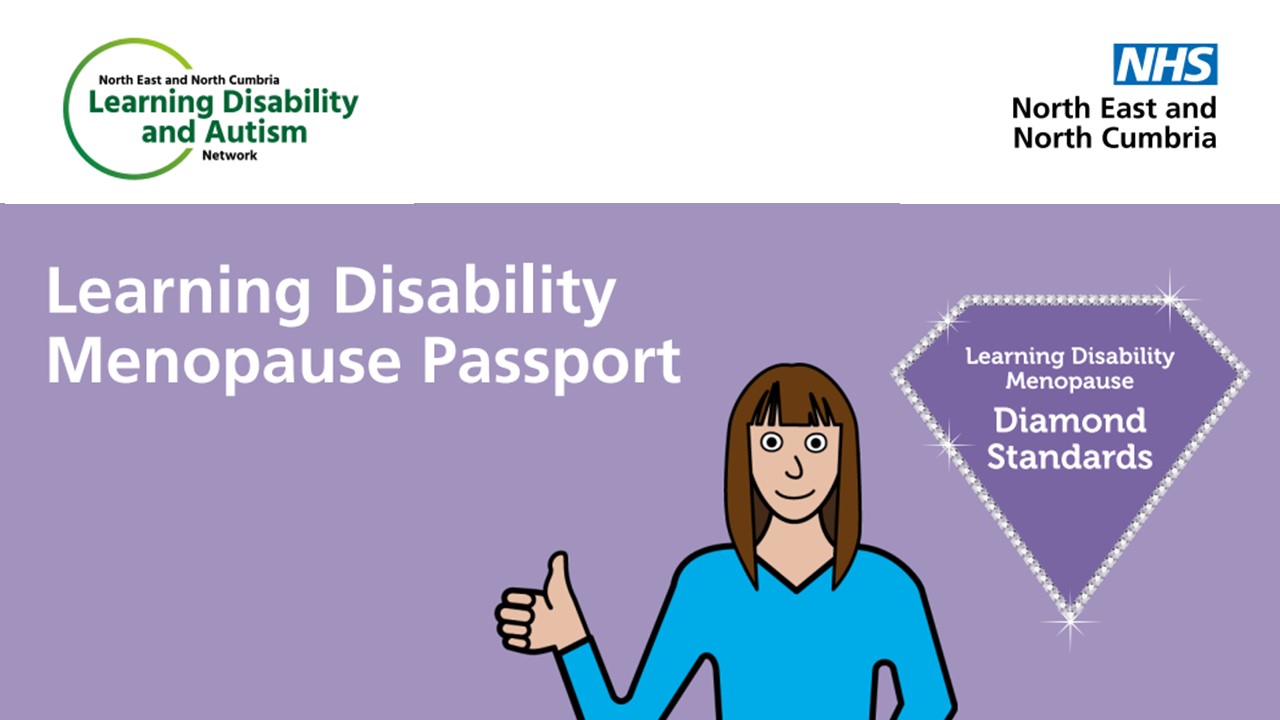 North East and North Cumbria
Learning Disability
and Autism
Network

NHS
North East and
North Cumbria

Learning Disability
Menopause Passport

Learning Disability
Menopause
Diamond
Standards